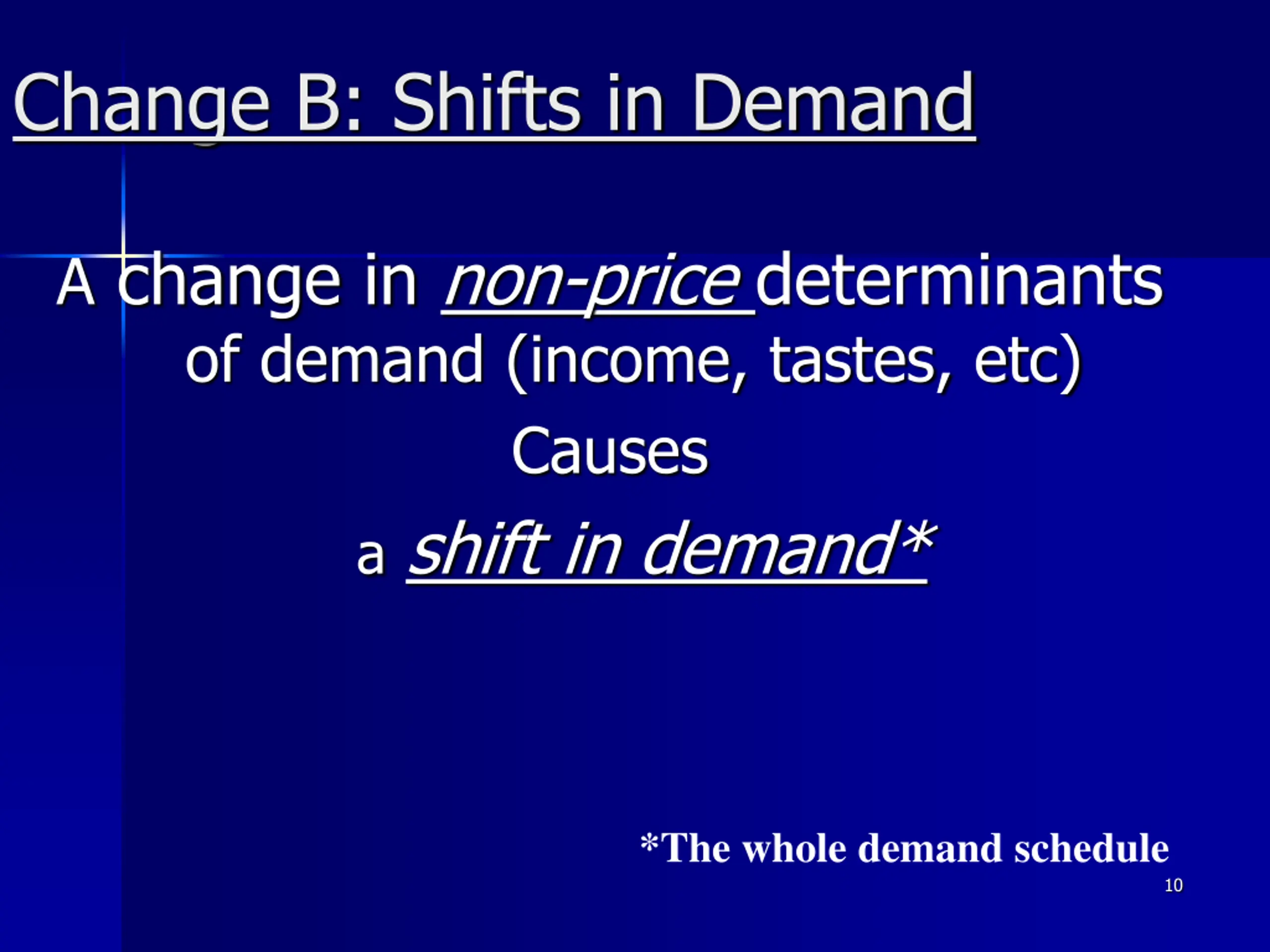 Change B: Shifts in Demand

A change in non-price determinants of demand (income, tastes, etc)

Causes

a shift in demand*

*The whole demand schedule

10